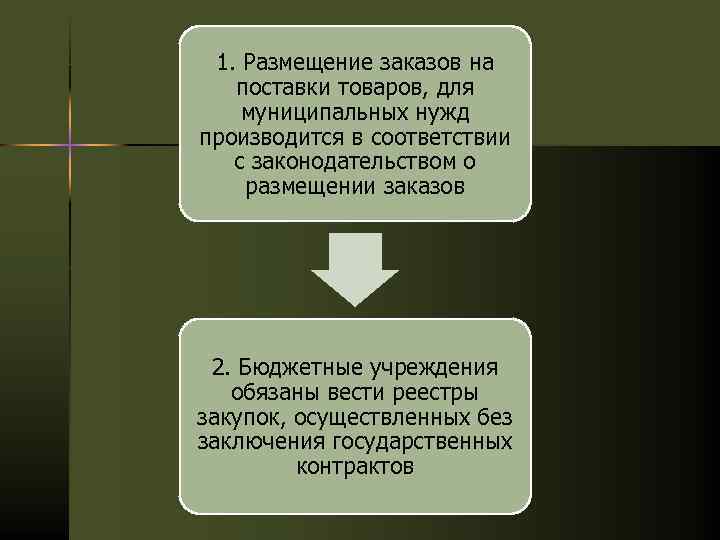 1. Размещение заказов на поставки товаров, для муниципальных нужд производится в соответствии с законодательством о размещении заказов

2. Бюджетные учреждения обязаны вести реестры закупок, осуществленных без заключения государственных контрактов